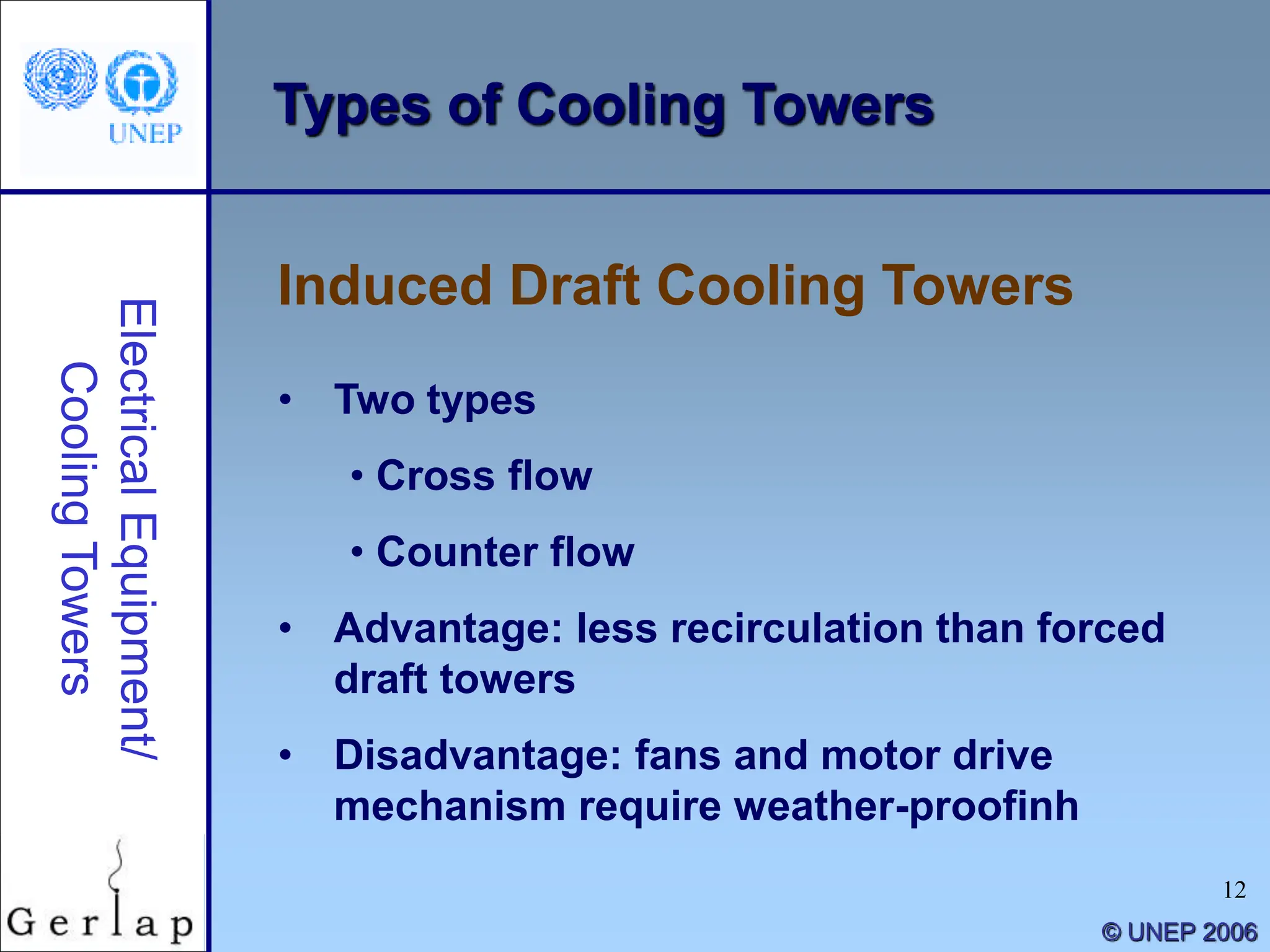 UNEP

Types of Cooling Towers

Electrical Equipment/
Cooling Towers

Induced Draft Cooling Towers

• Two types
• Cross flow
• Counter flow
• Advantage: less recirculation than forced draft towers
• Disadvantage: fans and motor drive mechanism require weather-proofinh

Gerlap

12

© UNEP 2006